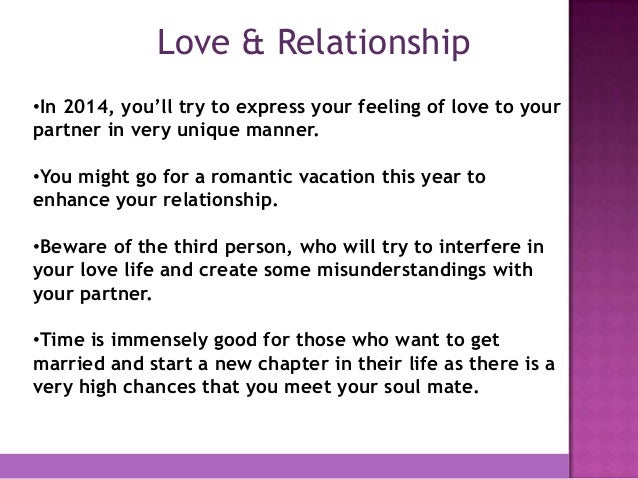 Love & Relationship

•In 2014, you'll try to express your feeling of love to your partner in very unique manner.

•You might go for a romantic vacation this year to enhance your relationship.

•Beware of the third person, who will try to interfere in your love life and create some misunderstandings with your partner.

•Time is immensely good for those who want to get married and start a new chapter in their life as there is a very high chances that you meet your soul mate.